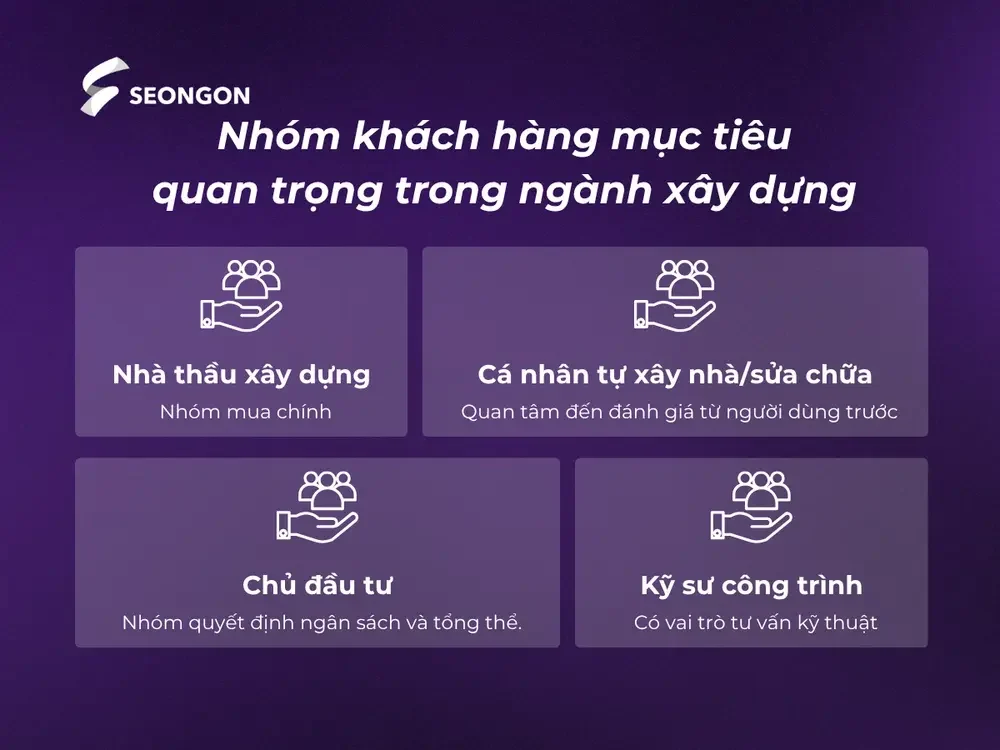 SEONGON

Nhóm khách hàng mục tiêu quan trọng trong ngành xây dựng

Nhà thầu xây dựng
Nhóm mua chính

Cá nhân tự xây nhà/sửa chữa
Quan tâm đến đánh giá từ người dùng trước

Chủ đầu tư
Nhóm quyết định ngân sách và tổng thể.

Kỹ sư công trình
Có vai trò tư vấn kỹ thuật